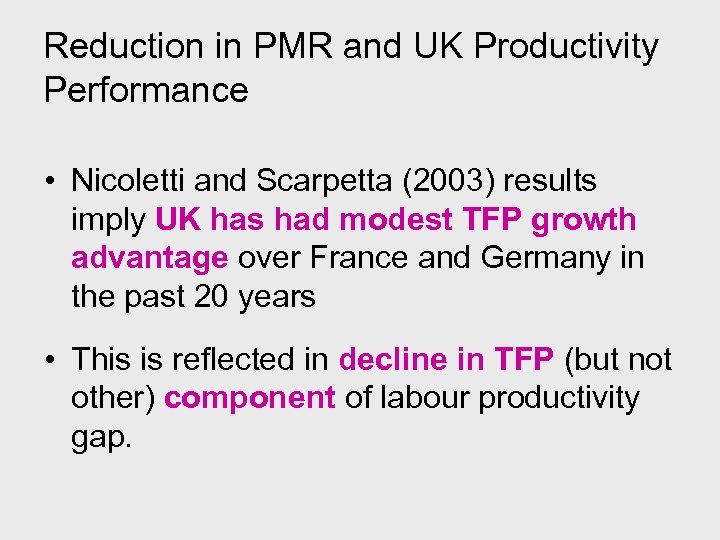 Reduction in PMR and UK Productivity Performance

• Nicoletti and Scarpetta (2003) results imply UK has had modest TFP growth advantage over France and Germany in the past 20 years

• This is reflected in decline in TFP (but not other) component of labour productivity gap.